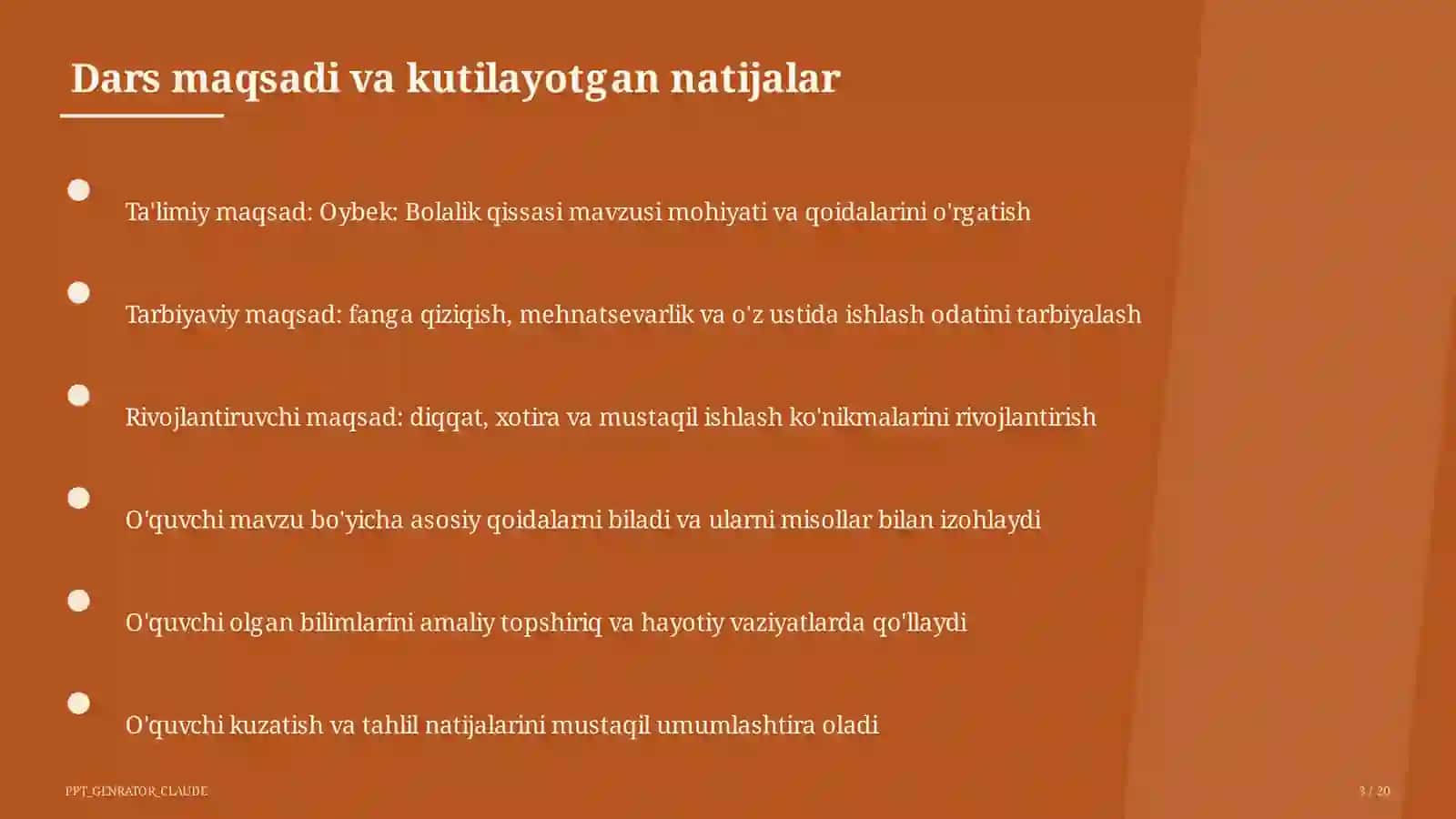 Dars maqsadi va kutilayotgan natijalar

Ta'limiy maqsad: Oybek: Bolalik qissasi mavzusi mohiyati va qoidalarini o'rgatish

Tarbiyaviy maqsad: fanga qiziqish, mehnatsevarlik va o'z ustida ishlash odatini tarbiyalash

Rivojlantiruvchi maqsad: diqqat, xotira va mustaqil ishlash ko'nikmalarini rivojlantirish

O'quvchi mavzu bo'yicha asosiy qoidalarni biladi va ularni misollar bilan izohlaydi

O'quvchi olgan bilimlarini amaliy topshiriq va hayotiy vaziyatlarda qo'llaydi

O'quvchi kuzatish va tahlil natijalarini mustaqil umumlashtira oladi

PPT_GENRATOR_CLAUDE

3 / 20